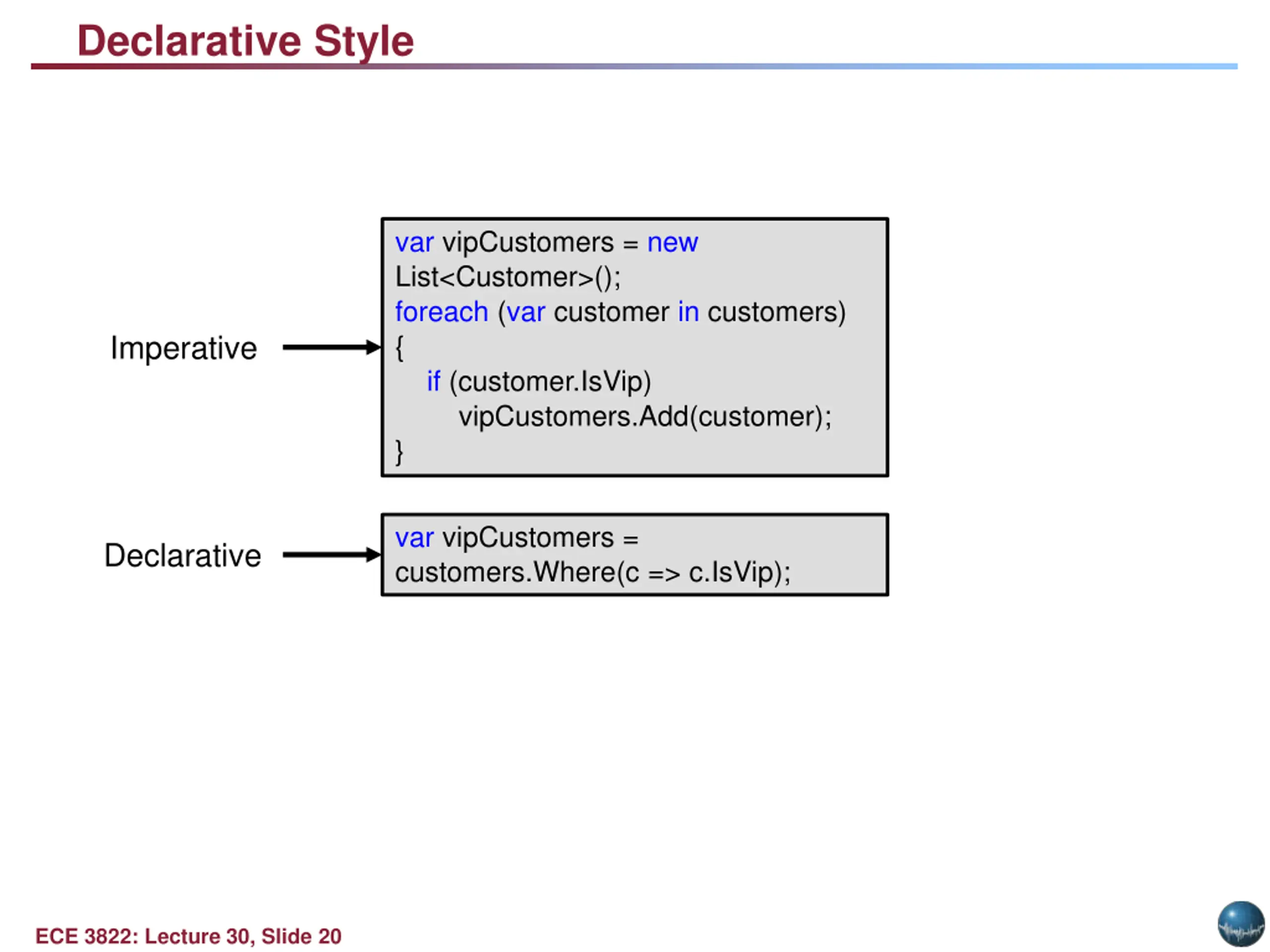 Declarative Style

Imperative

var vipCustomers = new List<Customer>();
foreach (var customer in customers)
{
if (customer.IsVip)
vipCustomers.Add(customer);
}

Declarative

var vipCustomers = customers.Where(c => c.IsVip);

ECE 3822: Lecture 30, Slide 20